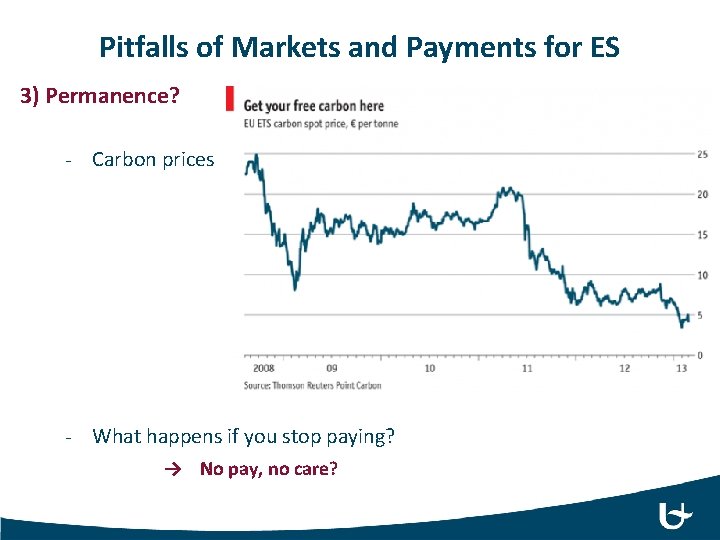 Pitfalls of Markets and Payments for ES

3) Permanence?

- Carbon prices

Get your free carbon here
EU ETS carbon spot price, € per tonne

25
20
15
10
5
0

2008
09
10
11
12
13

Source: Thomson Reuters Point Carbon

- What happens if you stop paying?

→ No pay, no care?